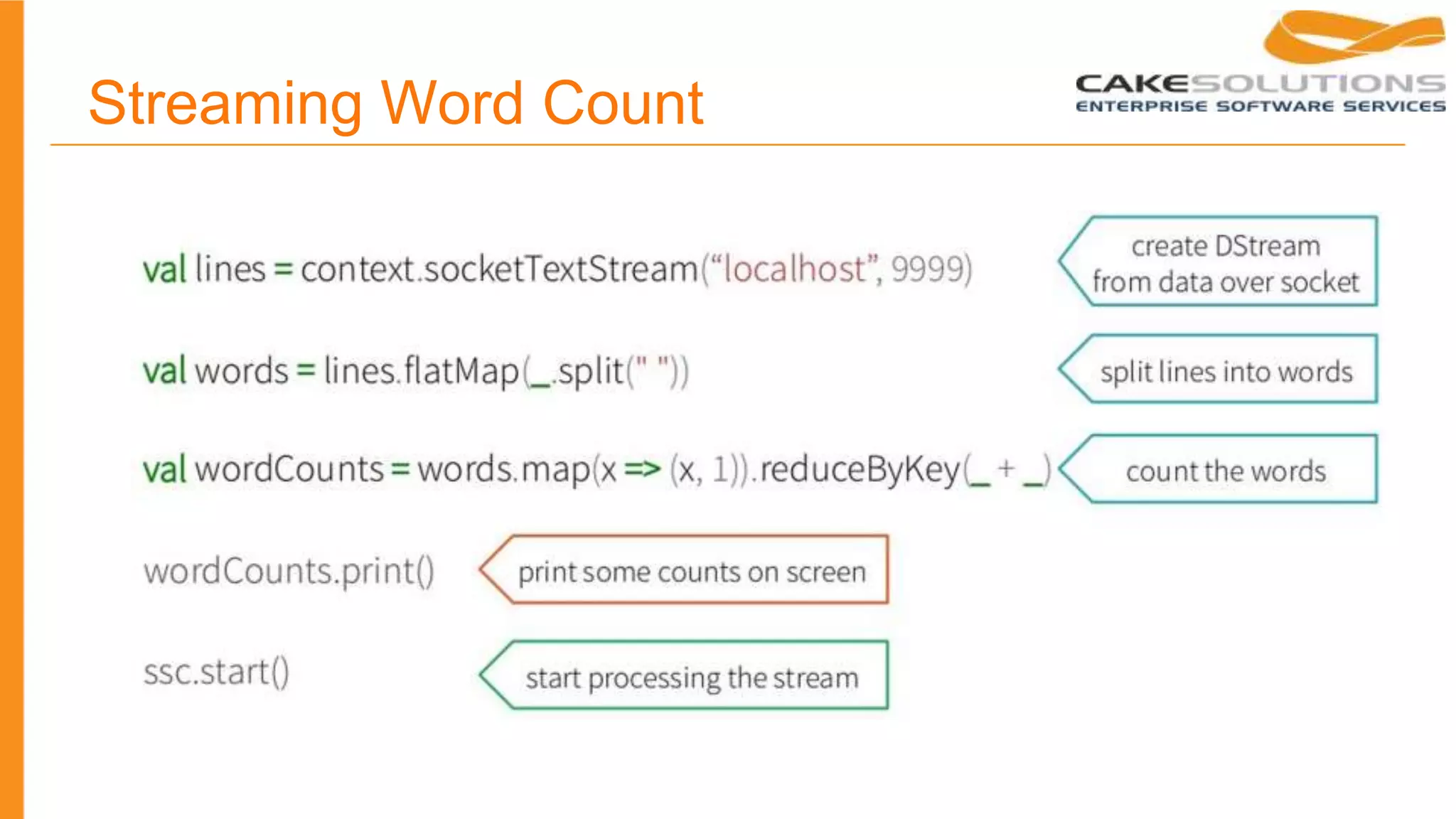 Streaming Word Count

CAKESOLUTIONS
ENTERPRISE SOFTWARE SERVICES

val lines = context.socketTextStream(“localhost”, 9999)

create DStream from data over socket

val words = lines.flatMap(_.split(" "))

split lines into words

val wordCounts = words.map(x => (x, 1)).reduceByKey(_ + _)

count the words

wordCounts.print()

print some counts on screen

ssc.start()

start processing the stream